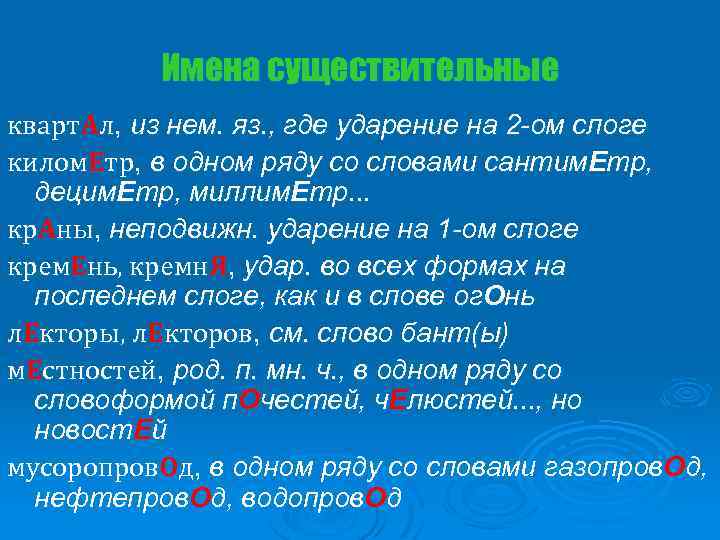 Имена существительные

квартАл, из нем. яз., где ударение на 2-ом слоге

киломЕтр, в одном ряду со словами сантимЕтр, децимЕтр, миллимЕтр...

крАны, неподвижн. ударение на 1-ом слоге

кремЕнь, кремнЯ, удар. во всех формах на последнем слоге, как и в слове огОнь

лЕкторы, лЕкторов, см. слово бант(ы)

мЕстностей, род. п. мн. ч., в одном ряду со словоформой пОчестей, чЕлюстей..., но новостЕй

мусоропровОд, в одном ряду со словами газопровОд, нефтепровОд, водопровОд